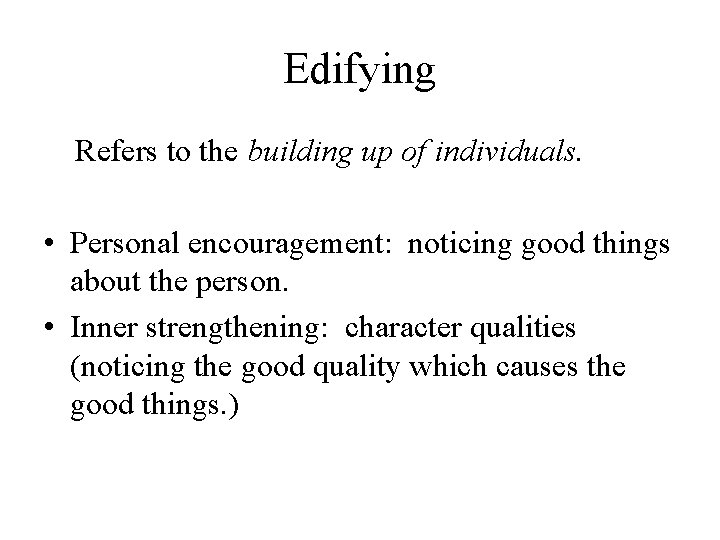 Edifying

Refers to the building up of individuals.

• Personal encouragement:  noticing good things about the person.
• Inner strengthening:  character qualities (noticing the good quality which causes the good things.)